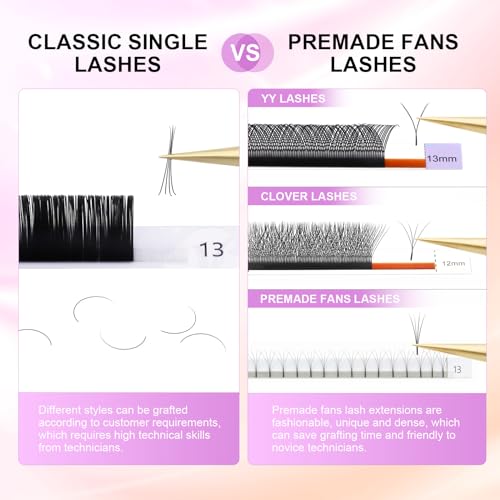 CLASSIC SINGLE LASHES

VS

PREMADE FANS LASHES

13

Different styles can be grafted according to customer requirements, which requires high technical skills from technicians.

YY LASHES

13mm

CLOVER LASHES

12mm

PREMADE FANS LASHES

13

Premade fans lash extensions are fashionable, unique and dense, which can save grafting time and friendly to novice technicians.